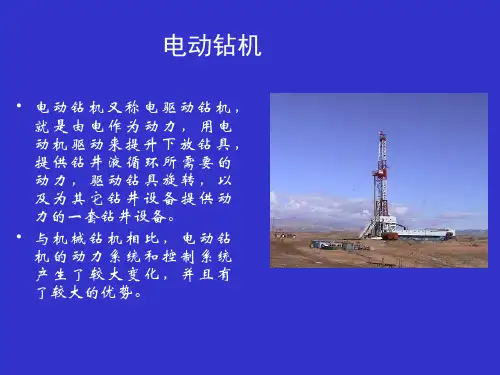 电动钻机

• 电动钻机又称电驱动钻机，就是由电作为动力，用电动机驱动来提升下放钻具，提供钻井液循环所需要的动力，驱动钻具旋转，以及为其它钻井设备提供动力的一套钻井设备。

• 与机械钻机相比，电动钻机的动力系统和控制系统产生了较大变化，并且有了较大的优势。